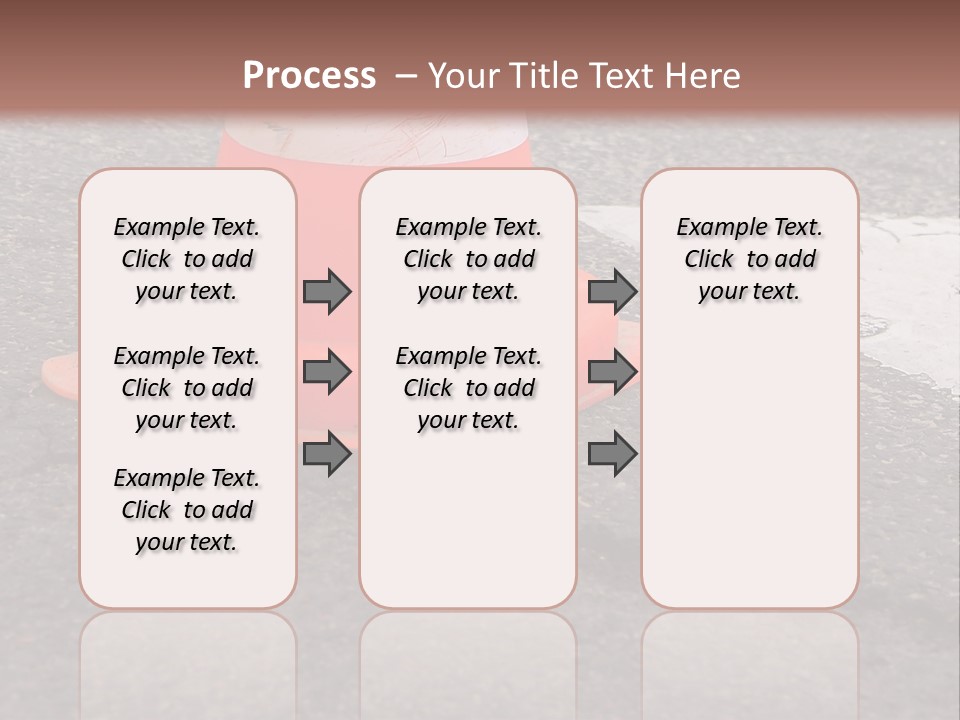 Process – Your Title Text Here

Example Text. Click to add your text.

Example Text. Click to add your text.

Example Text. Click to add your text.

Example Text. Click to add your text.

Example Text. Click to add your text.

Example Text. Click to add your text.